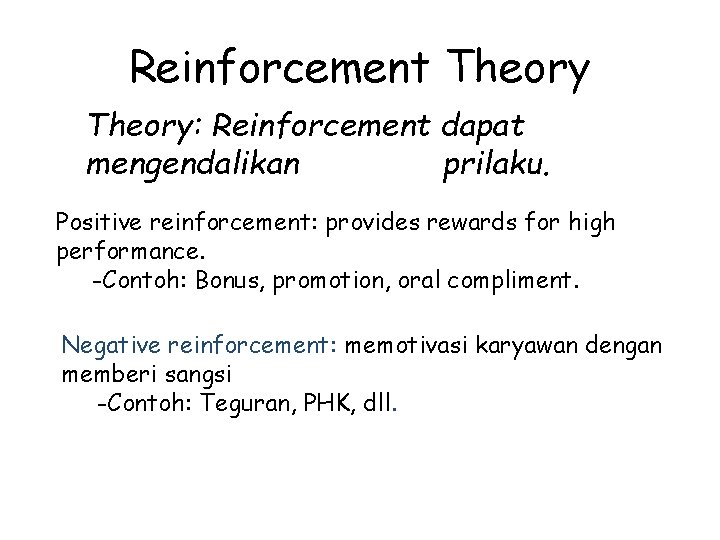 Reinforcement Theory

Theory: Reinforcement dapat mengendalikan prilaku.

Positive reinforcement: provides rewards for high performance.
-Contoh: Bonus, promotion, oral compliment.

Negative reinforcement: memotivasi karyawan dengan memberi sangsi
-Contoh: Teguran, PHK, dll.